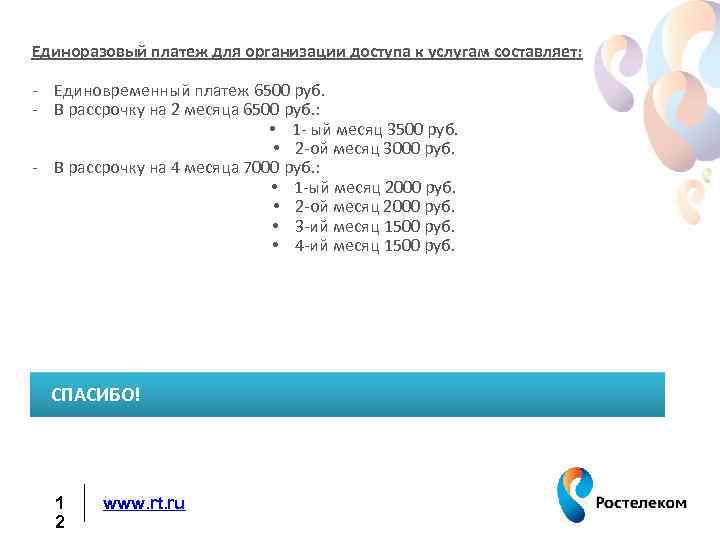 Единоразовый платеж для организации доступа к услугам составляет:

- Единовременный платеж 6500 руб.
- В рассрочку на 2 месяца 6500 руб.:
  • 1- ый месяц 3500 руб.
  • 2-ой месяц 3000 руб.
- В рассрочку на 4 месяца 7000 руб.:
  • 1-ый месяц 2000 руб.
  • 2-ой месяц 2000 руб.
  • 3-ий месяц 1500 руб.
  • 4-ий месяц 1500 руб.

СПАСИБО!

12

www.rt.ru

Ростелеком